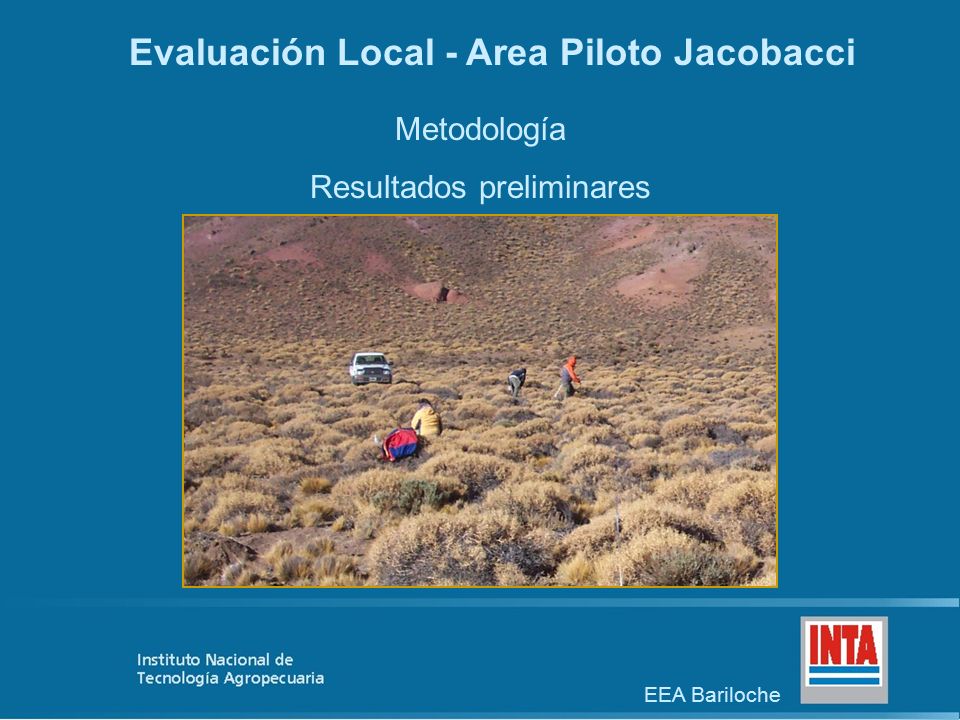 Evaluación Local - Area Piloto Jacobacci

Metodología

Resultados preliminares

Instituto Nacional de Tecnología Agropecuaria

EEA Bariloche

INTA